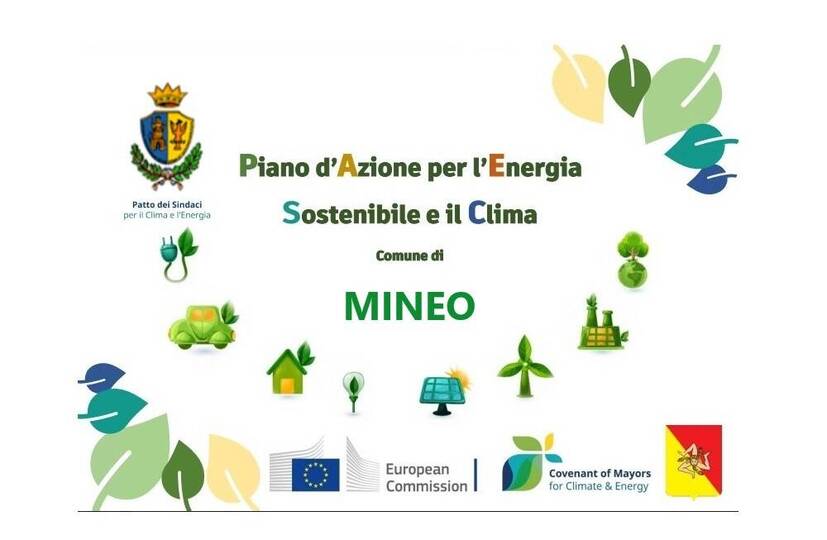 Patto dei Sindaci
per il Clima e l'Energia

Piano d'Azione per l'Energia
Sostenibile e il Clima

Comune di

MINEO

European Commission

Covenant of Mayors
for Climate & Energy